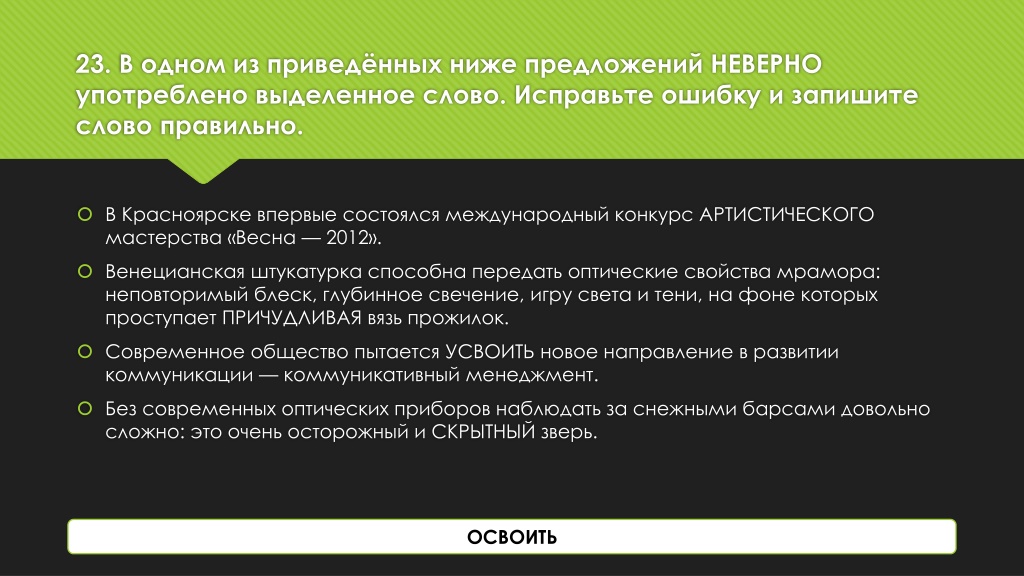 23. В одном из приведённых ниже предложений НЕВЕРНО употреблено выделенное слово. Исправьте ошибку и запишите слово правильно.

В Красноярске впервые состоялся международный конкурс АРТИСТИЧЕСКОГО мастерства «Весна — 2012».

Венецианская штукатурка способна передать оптические свойства мрамора: неповторимый блеск, глубинное свечение, игру света и тени, на фоне которых проступает ПРИЧУДЛИВАЯ вязь прожилок.

Современное общество пытается УСВОИТЬ новое направление в развитии коммуникации — коммуникативный менеджмент.

Без современных оптических приборов наблюдать за снежными барсами довольно сложно: это очень осторожный и СКРЫТНЫЙ зверь.

ОСВОИТЬ